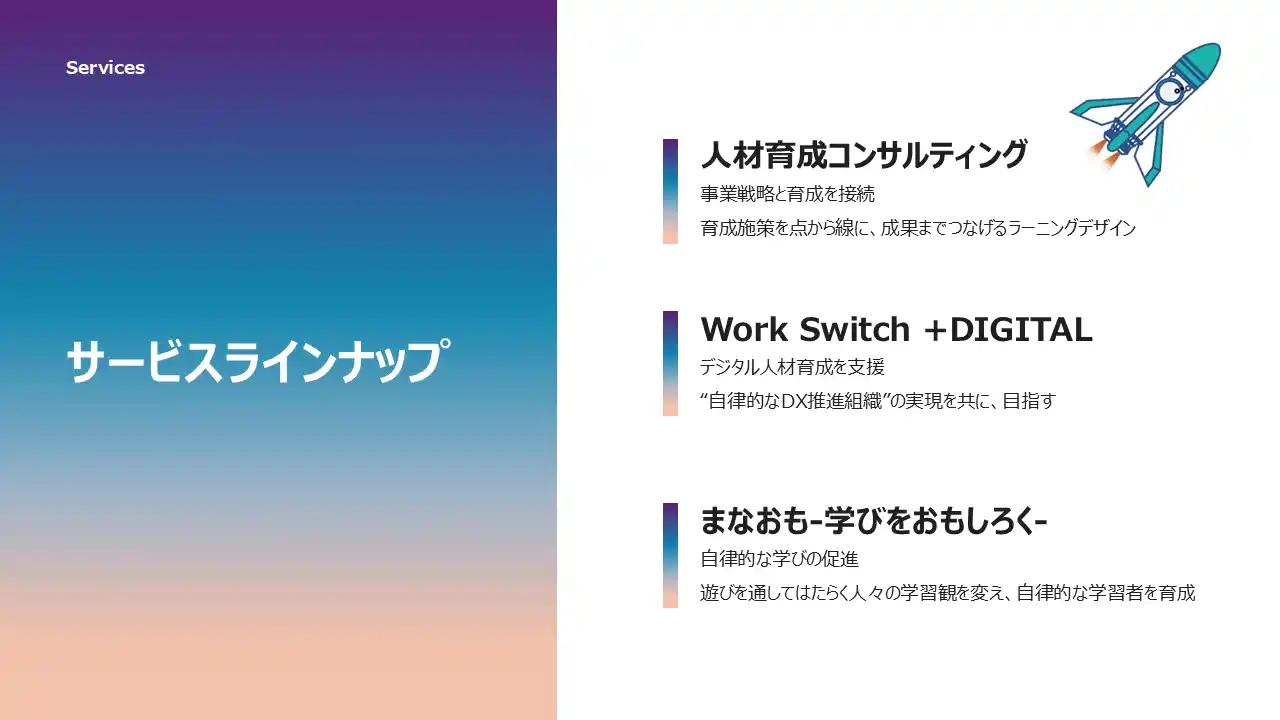 Services

サービスラインナップ

人材育成コンサルティング

事業戦略と育成を接続

育成施策を点から線に、成果までつなげるラーニングデザイン

Work Switch +DIGITAL

デジタル人材育成を支援

“自律的なDX推進組織”の実現を共に、目指す

まなおも-学びをおもしろく-

自律的な学びの促進

遊びを通してはたらく人々の学習観を変え、自律的な学習者を育成